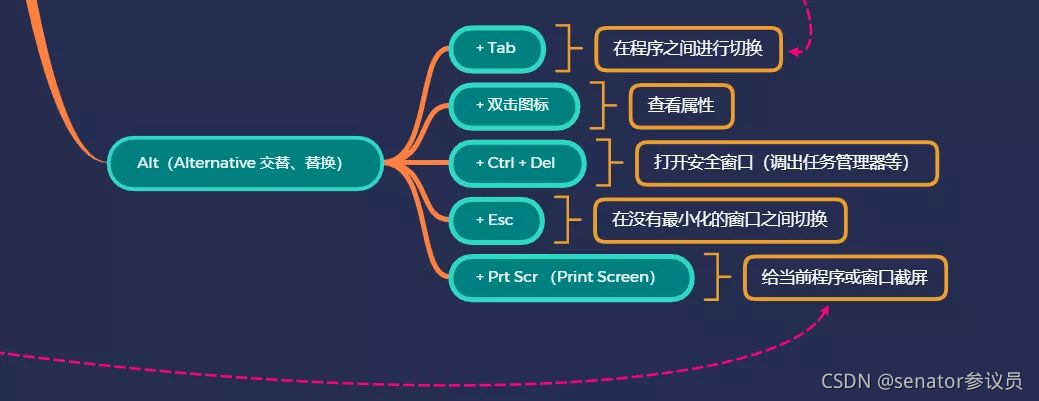 Alt（Alternative 交替、替换）

+ Tab

在程序之间进行切换

+ 双击图标

查看属性

+ Ctrl + Del

打开安全窗口（调出任务管理器等）

+ Esc

在没有最小化的窗口之间切换

+ Prt Scr （Print Screen）

给当前程序或窗口截屏

CSDN @senator参议员